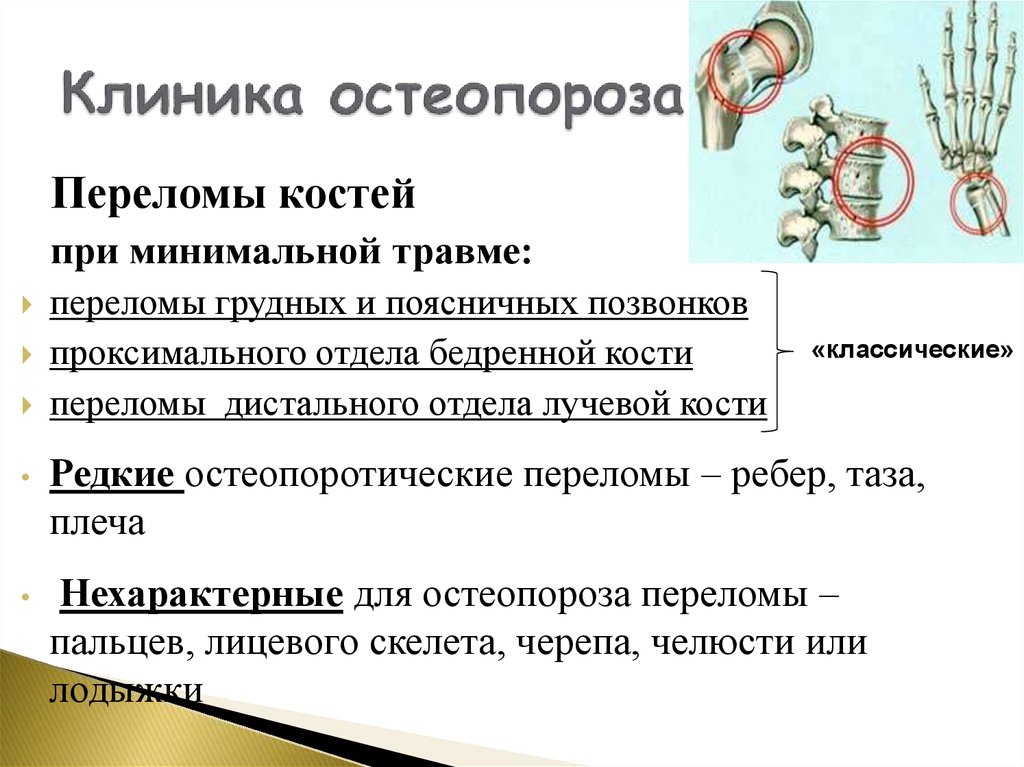 Клиника остеопороза

Переломы костей

при минимальной травме:

переломы грудных и поясничных позвонков

проксимального отдела бедренной кости

переломы дистального отдела лучевой кости

«классические»

Редкие остеопоротические переломы – ребер, таза, плеча

Нехарактерные для остеопороза переломы – пальцев, лицевого скелета, черепа, челюсти или лодыжки